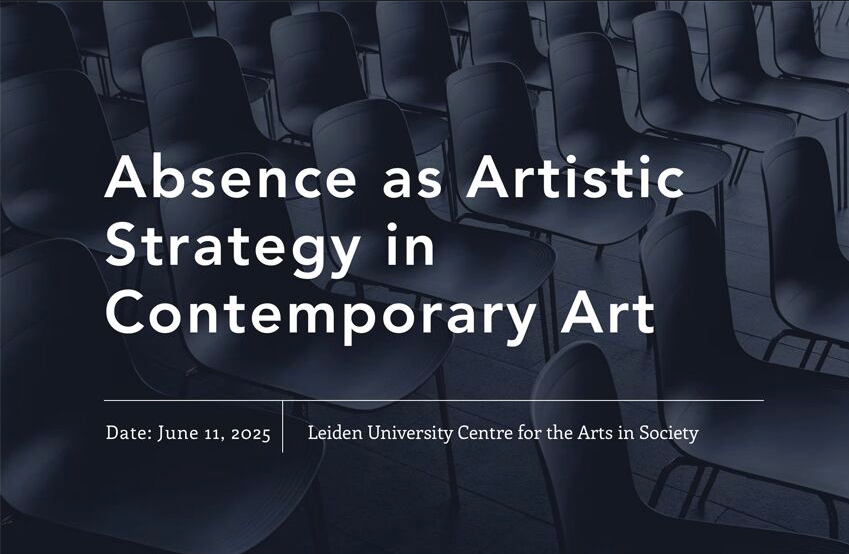 Absence as Artistic Strategy in Contemporary Art

Date: June 11, 2025

Leiden University Centre for the Arts in Society